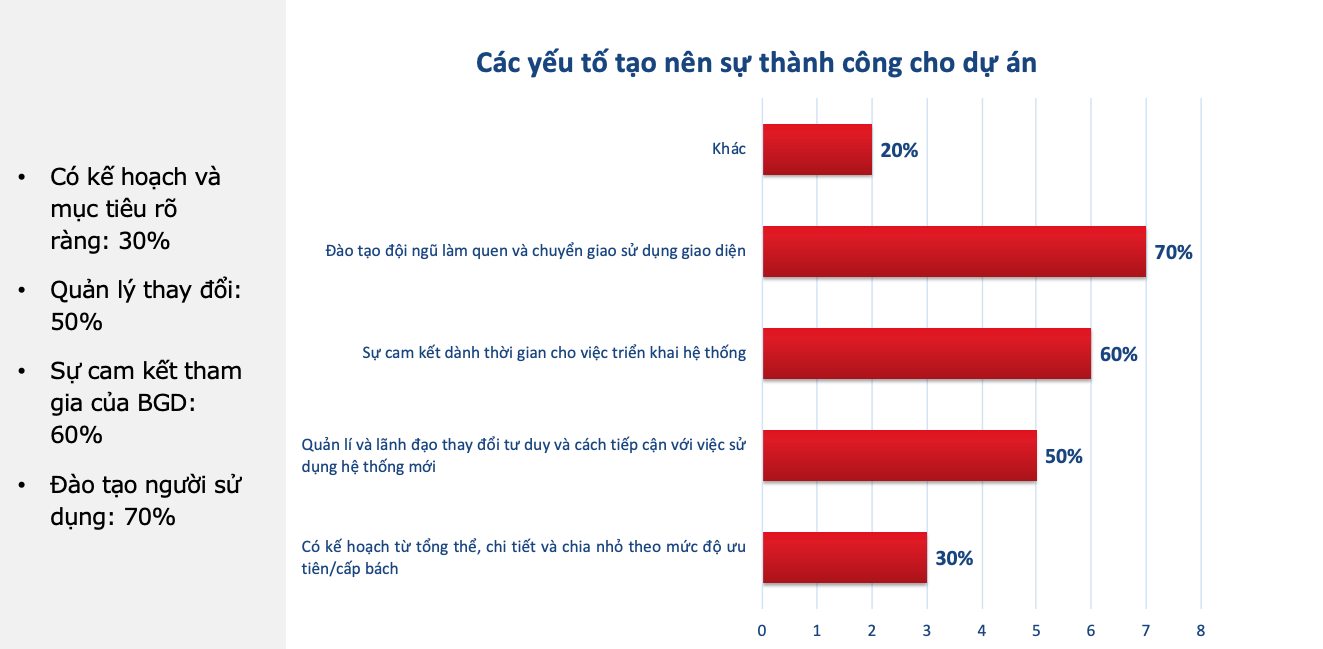 • Có kế hoạch và mục tiêu rõ ràng: 30%

• Quản lý thay đổi: 50%

• Sự cam kết tham gia của BGD: 60%

• Đào tạo người sử dụng: 70%

Các yếu tố tạo nên sự thành công cho dự án

Khác 20%

Đào tạo đội ngũ làm quen và chuyển giao sử dụng giao diện 70%

Sự cam kết dành thời gian cho việc triển khai hệ thống 60%

Quản lí và lãnh đạo thay đổi tư duy và cách tiếp cận với việc sử dụng hệ thống mới 50%

Có kế hoạch từ tổng thể, chi tiết và chia nhỏ theo mức độ ưu tiên/cấp bách 30%

0 1 2 3 4 5 6 7 8